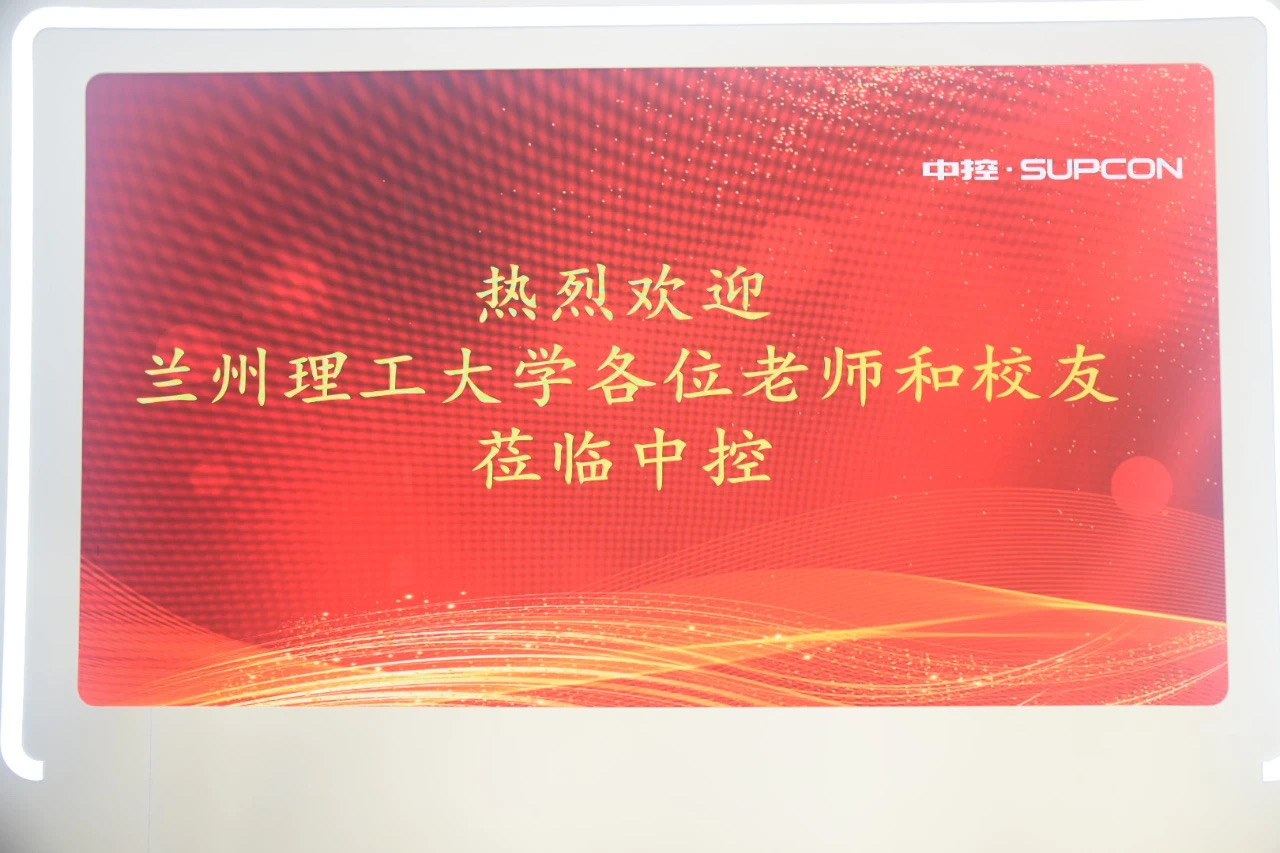 中控·SUPCON

热烈欢迎
兰州理工大学各位老师和校友
莅临中控